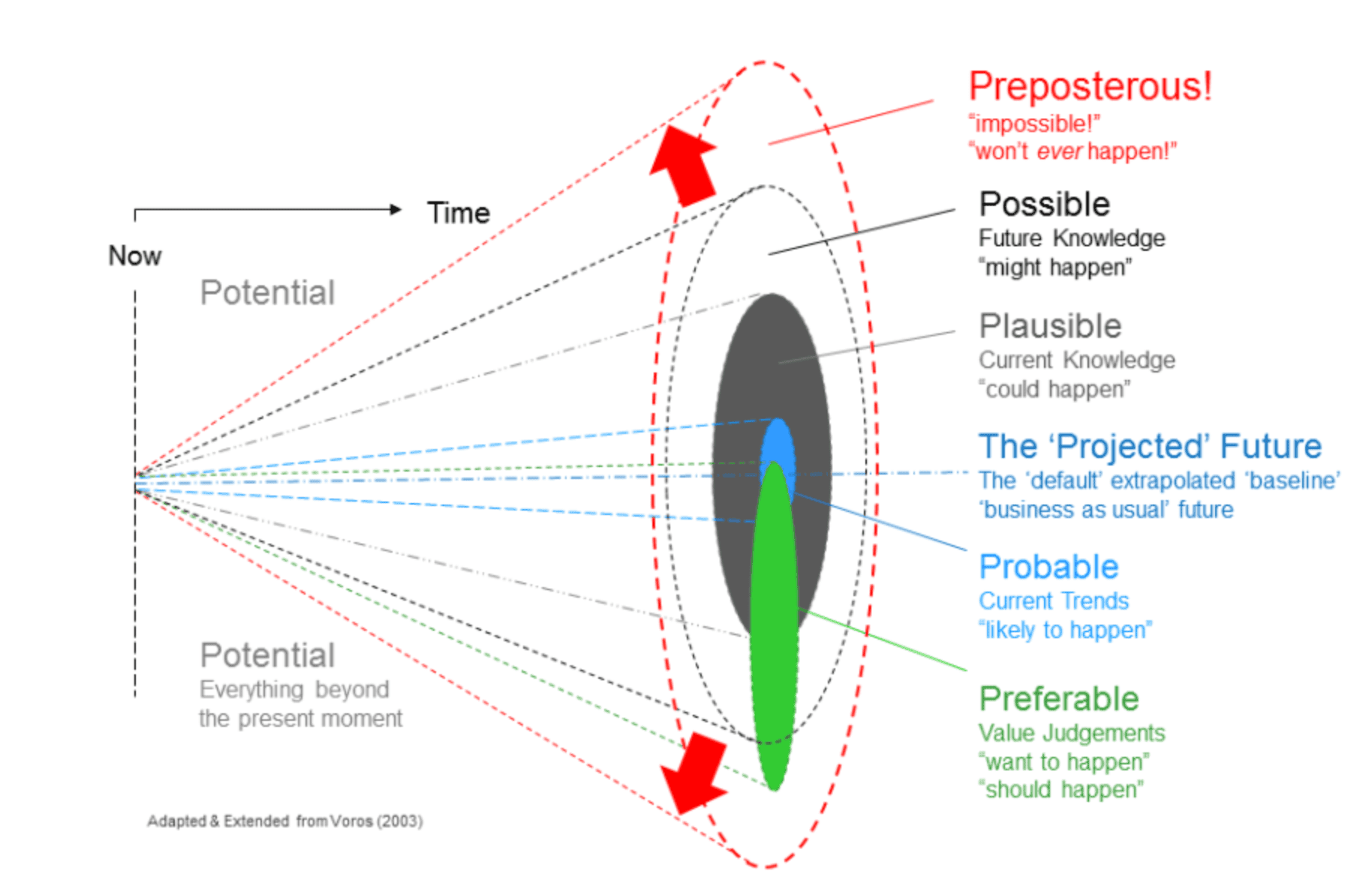 Time

Now

Potential

Potential
Everything beyond the present moment

Adapted & Extended from Voros (2003)

Preposterous!
"impossible!"
"won't ever happen!"

Possible
Future Knowledge
"might happen"

Plausible
Current Knowledge
"could happen"

The 'Projected' Future
The 'default' extrapolated 'baseline'
'business as usual' future

Probable
Current Trends
"likely to happen"

Preferable
Value Judgements
"want to happen"
"should happen"